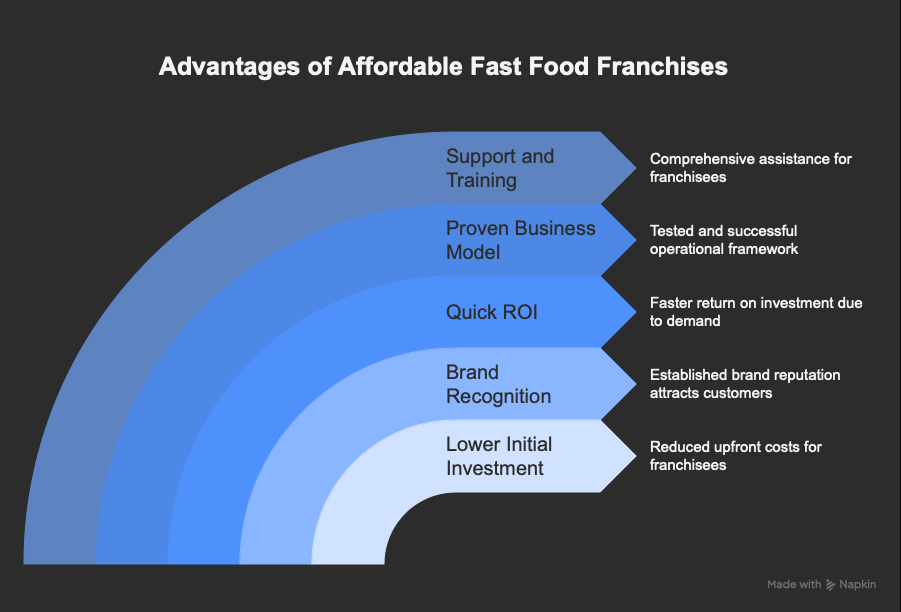 Advantages of Affordable Fast Food Franchises

Support and Training

Comprehensive assistance for franchisees

Proven Business Model

Tested and successful operational framework

Quick ROI

Faster return on investment due to demand

Brand Recognition

Established brand reputation attracts customers

Lower Initial Investment

Reduced upfront costs for franchisees

Made with Napkin